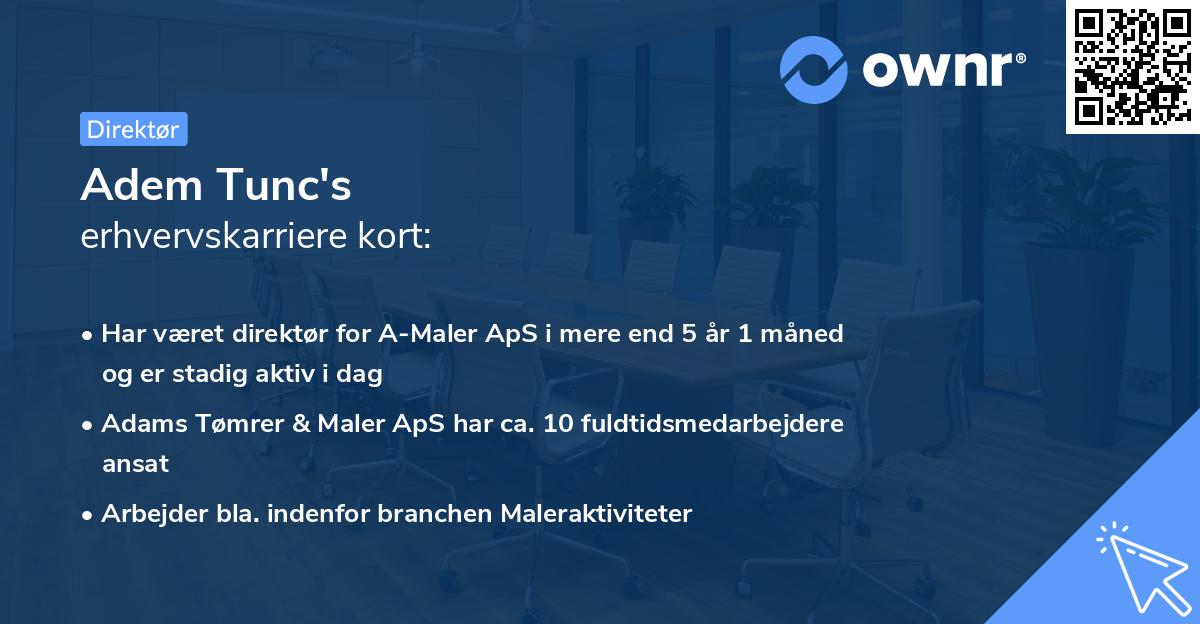 ownr®

Direktør

Adem Tunc's
erhvervskarriere kort:

• Har været direktør for A-Maler ApS i mere end 5 år 1 måned og er stadig aktiv i dag

• Adams Tømrer & Maler ApS har ca. 10 fuldtidsmedarbejdere ansat

• Arbejder bla. indenfor branchen Maleraktiviteter